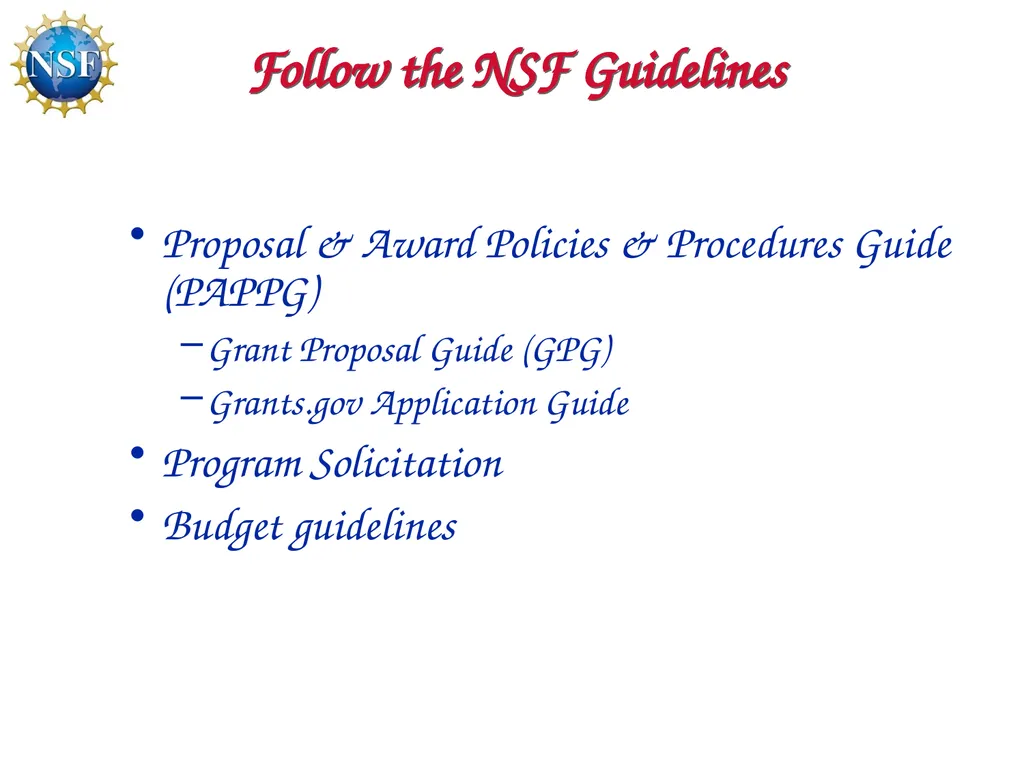 NSF

Follow the NSF Guidelines

• Proposal & Award Policies & Procedures Guide (PAPPG)
 – Grant Proposal Guide (GPG)
 – Grants.gov Application Guide
• Program Solicitation
• Budget guidelines